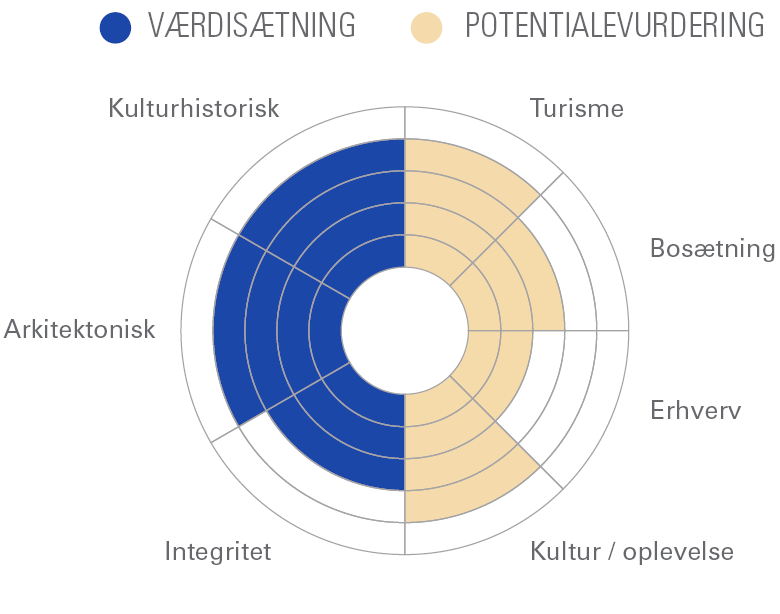 VÆRDISÆTNING POTENTIALEVURDERING

Kulturhistorisk

Turisme

Bosætning

Arkitektonisk

Erhverv

Integritet

Kultur / oplevelse